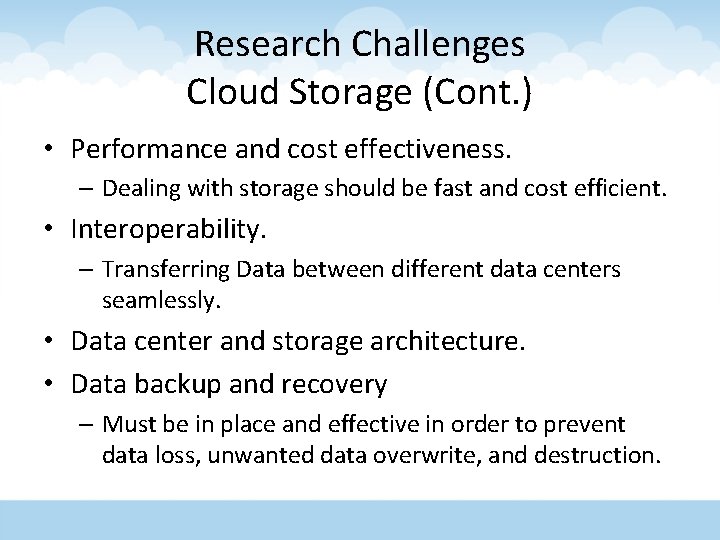 Research Challenges
Cloud Storage (Cont.)

• Performance and cost effectiveness.
  – Dealing with storage should be fast and cost efficient.
• Interoperability.
  – Transferring Data between different data centers seamlessly.
• Data center and storage architecture.
• Data backup and recovery
  – Must be in place and effective in order to prevent data loss, unwanted data overwrite, and destruction.